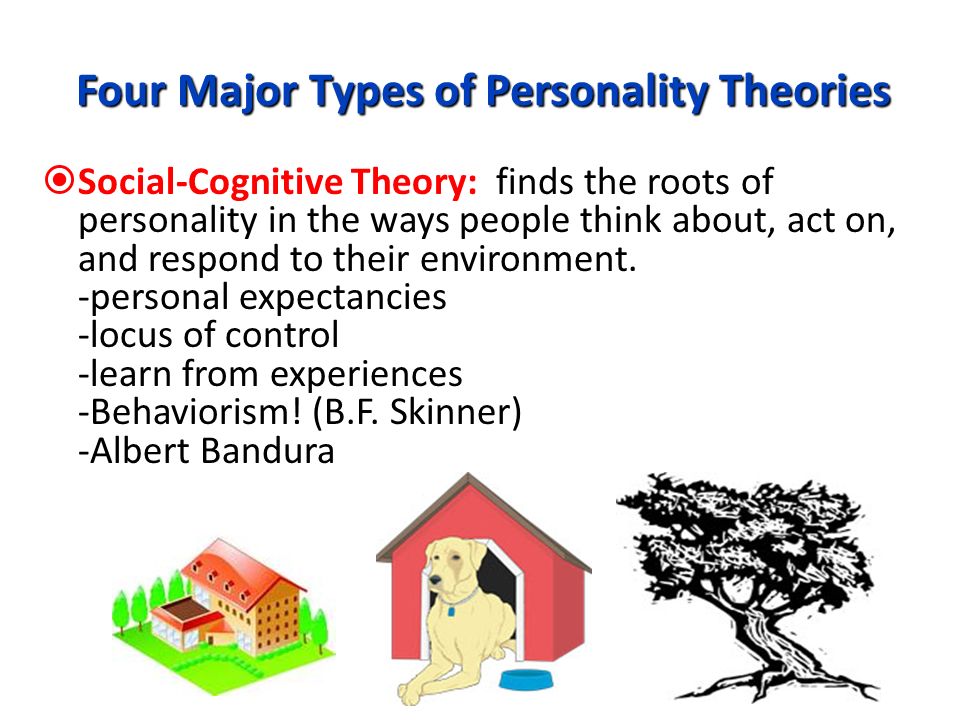 Four Major Types of Personality Theories

Social-Cognitive Theory: finds the roots of personality in the ways people think about, act on, and respond to their environment.
-personal expectancies
-locus of control
-learn from experiences
-Behaviorism! (B.F. Skinner)
-Albert Bandura